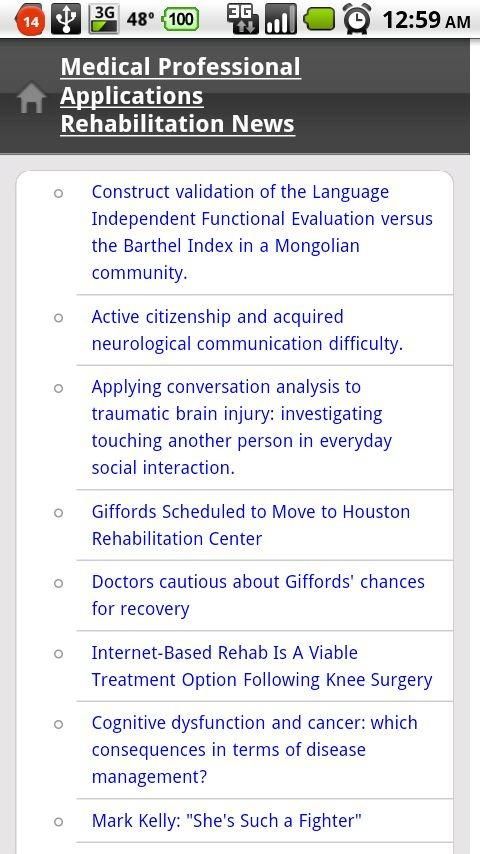 14 3G 48° 100 3G 12:59 AM

Medical Professional Applications Rehabilitation News

Construct validation of the Language Independent Functional Evaluation versus the Barthel Index in a Mongolian community.

Active citizenship and acquired neurological communication difficulty.

Applying conversation analysis to traumatic brain injury: investigating touching another person in everyday social interaction.

Giffords Scheduled to Move to Houston Rehabilitation Center

Doctors cautious about Giffords' chances for recovery

Internet-Based Rehab Is A Viable Treatment Option Following Knee Surgery

Cognitive dysfunction and cancer: which consequences in terms of disease management?

Mark Kelly: "She's Such a Fighter"